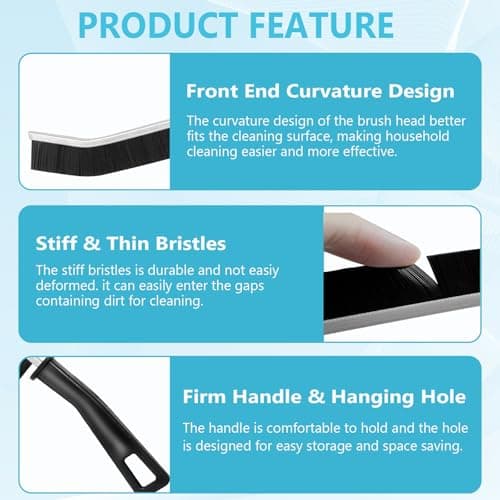 PRODUCT FEATURE

Front End Curvature Design

The curvature design of the brush head better fits the cleaning surface, making household cleaning easier and more effective.

Stiff & Thin Bristles

The stiff bristles is durable and not easiy deformed. it can easily enter the gaps containing dirt for cleaning.

Firm Handle & Hanging Hole

The handle is comfortable to hold and the hole is designed for easy storage and space saving.